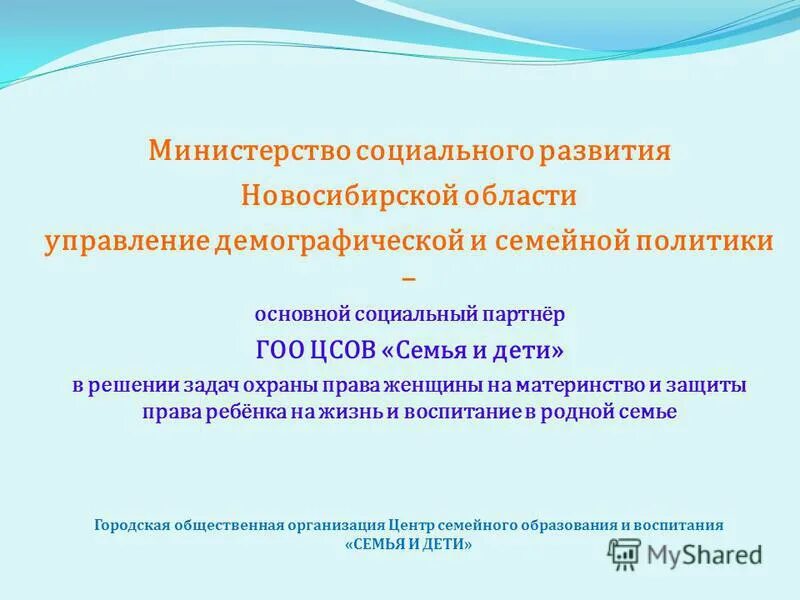 Министерство социального развития Новосибирской области управление демографической и семейной политики –

основной социальный партнёр

ГОО ЦСОВ «Семья и дети»

в решении задач охраны права женщины на материнство и защиты права ребёнка на жизнь и воспитание в родной семье

Городская общественная организация Центр семейного образования и воспитания «СЕМЬЯ И ДЕТИ»

MyShared